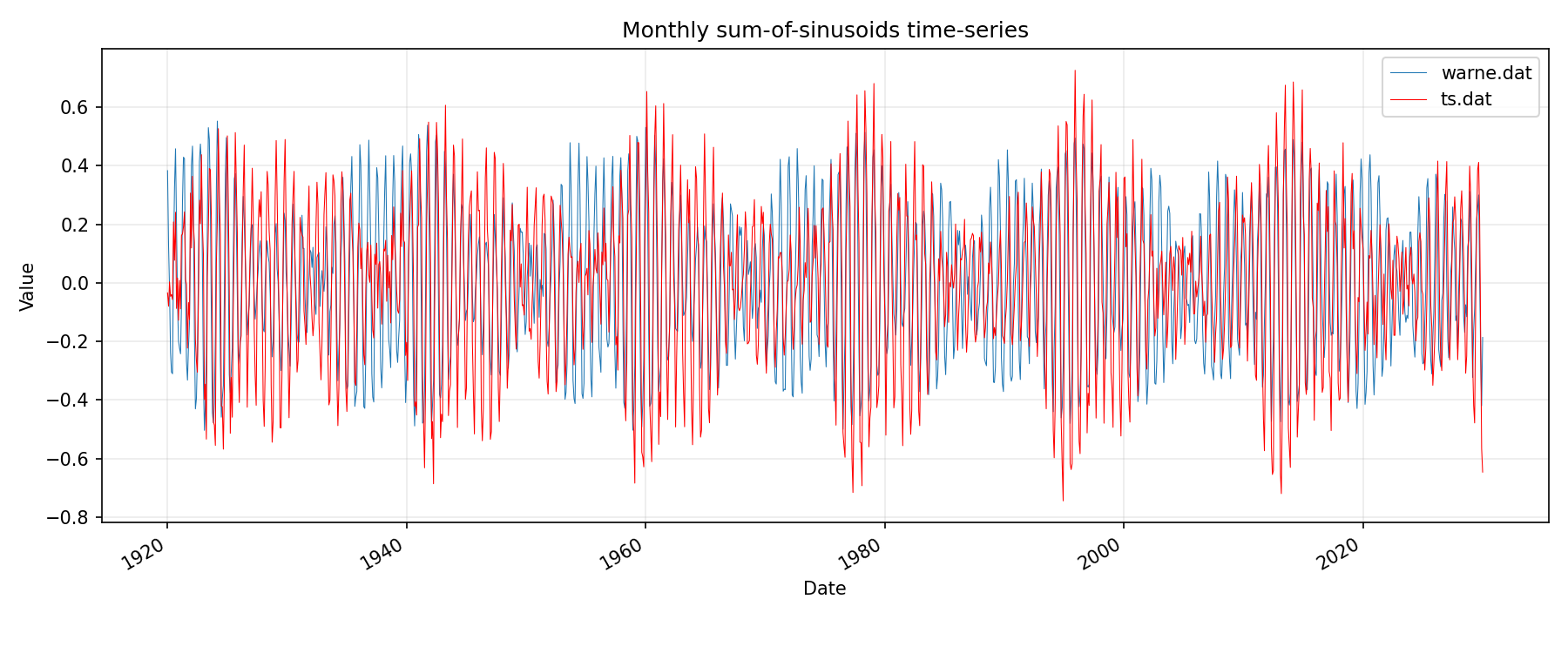 Monthly sum-of-sinusoids time-series

warne.dat
ts.dat

Value

0.6
0.4
0.2
0.0
−0.2
−0.4
−0.6
−0.8

1920
1940
1960
1980
2000
2020

Date